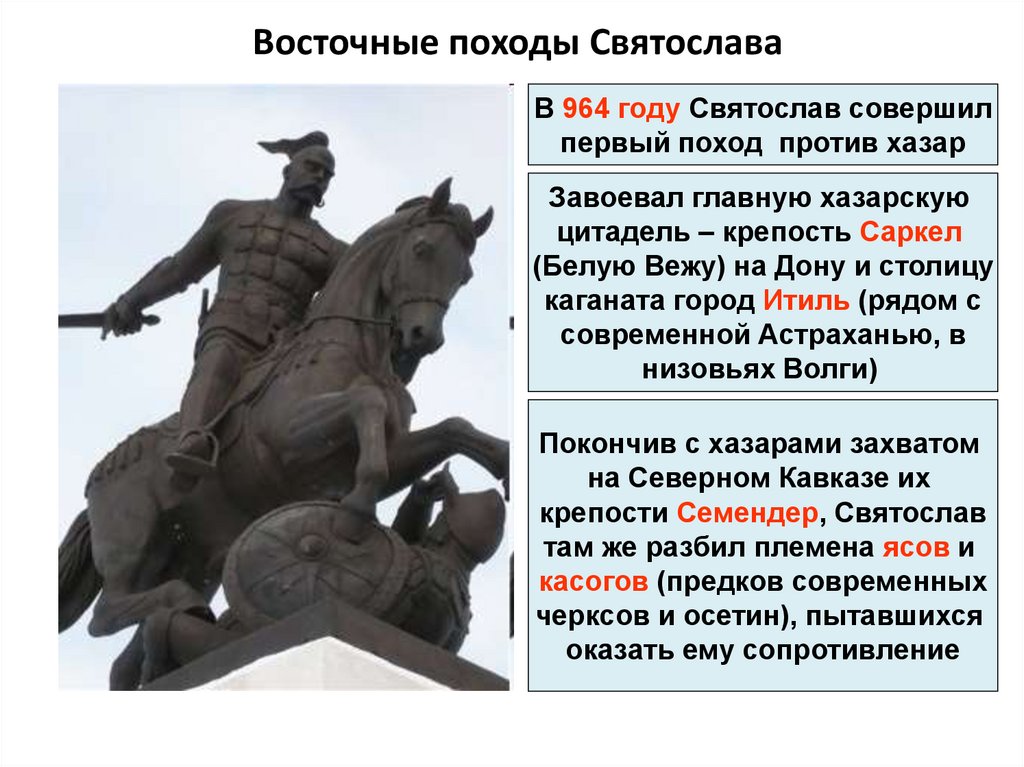 Восточные походы Святослава

В 964 году Святослав совершил первый поход против хазар

Завоевал главную хазарскую цитадель – крепость Саркел (Белую Вежу) на Дону и столицу каганата город Итиль (рядом с современной Астраханью, в низовьях Волги)

Покончив с хазарами захватом на Северном Кавказе их крепости Семендер, Святослав там же разбил племена ясов и касогов (предков современных черксов и осетин), пытавшихся оказать ему сопротивление